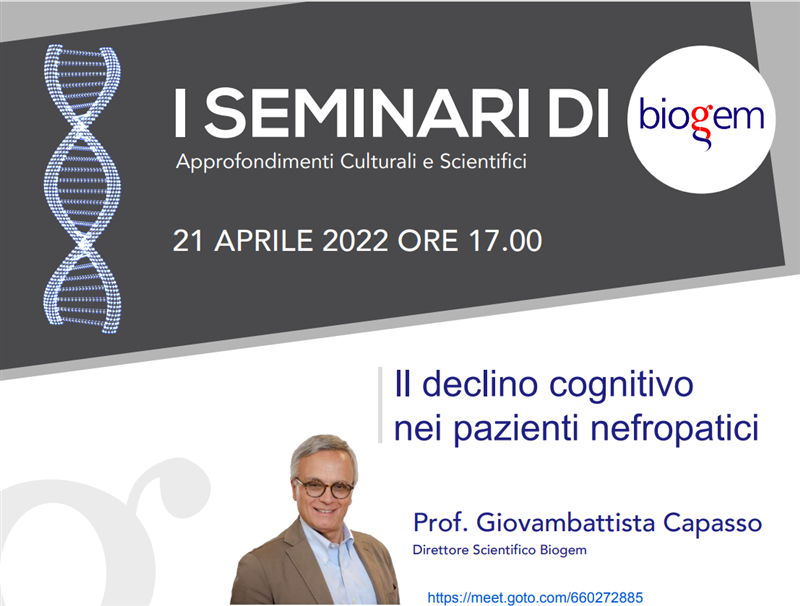 I SEMINARI DI biogem

Approfondimenti Culturali e Scientifici

21 APRILE 2022 ORE 17.00

Il declino cognitivo nei pazienti nefropatici

Prof. Giovambattista Capasso

Direttore Scientifico Biogem

https://meet.goto.com/660272885